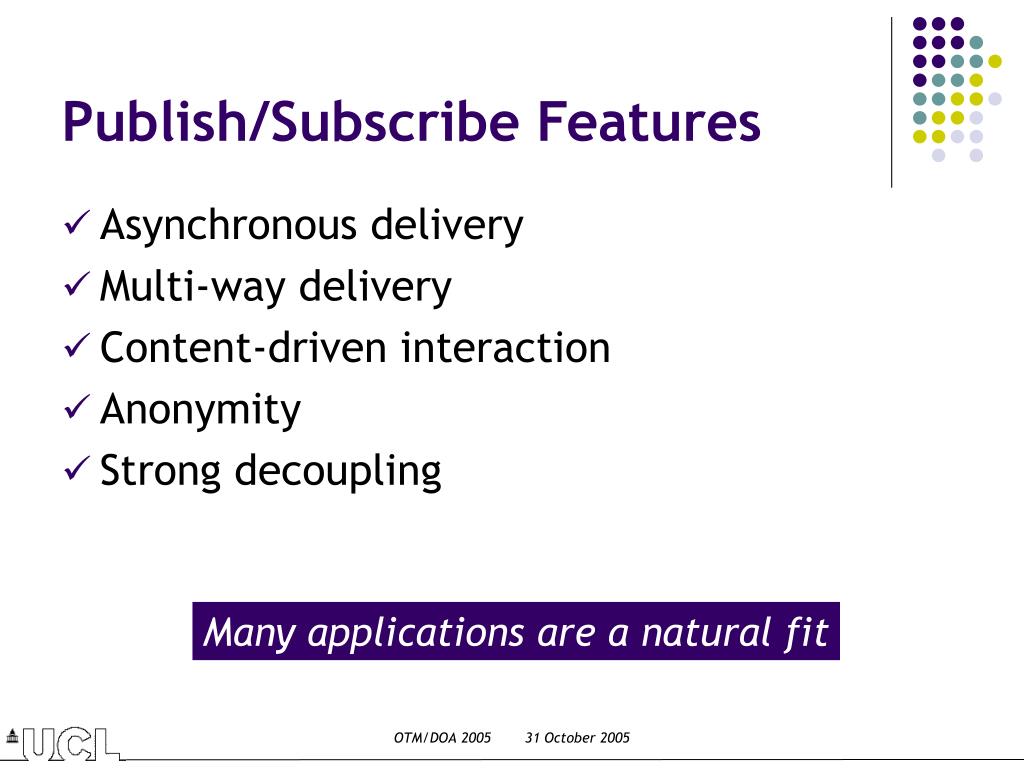 Publish/Subscribe Features

✓ Asynchronous delivery
✓ Multi-way delivery
✓ Content-driven interaction
✓ Anonymity
✓ Strong decoupling

Many applications are a natural fit

UCL

OTM/DOA 2005 31 October 2005